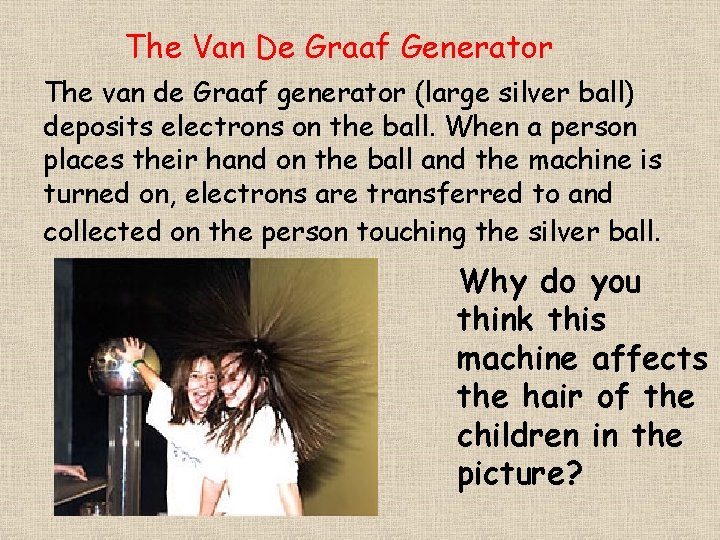 The Van De Graaf Generator

The van de Graaf generator (large silver ball) deposits electrons on the ball. When a person places their hand on the ball and the machine is turned on, electrons are transferred to and collected on the person touching the silver ball.

Why do you think this machine affects the hair of the children in the picture?